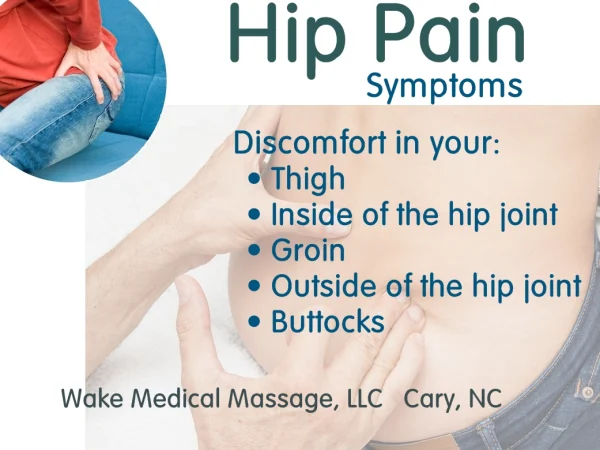 Hip Pain
Symptoms

Discomfort in your:
• Thigh
• Inside of the hip joint
• Groin
• Outside of the hip joint
• Buttocks

Wake Medical Massage, LLC Cary, NC